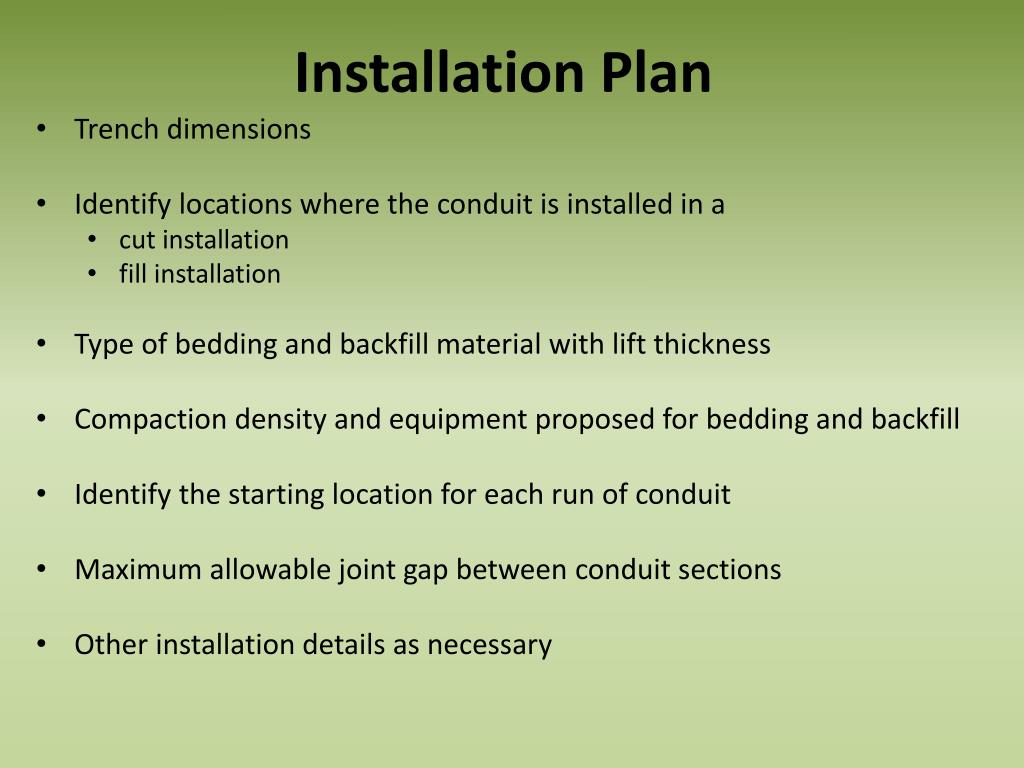 Installation Plan

• Trench dimensions

• Identify locations where the conduit is installed in a
  • cut installation
  • fill installation

• Type of bedding and backfill material with lift thickness

• Compaction density and equipment proposed for bedding and backfill

• Identify the starting location for each run of conduit

• Maximum allowable joint gap between conduit sections

• Other installation details as necessary